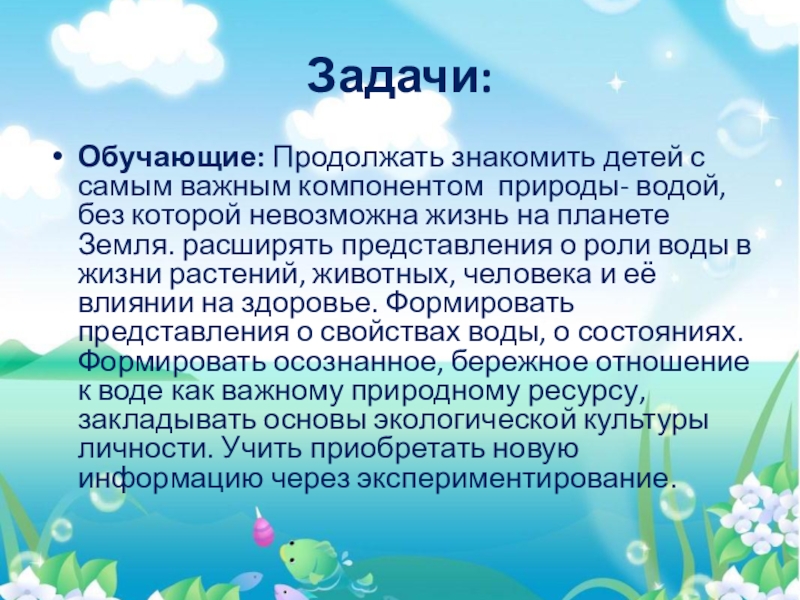 Задачи:

• Обучающие: Продолжать знакомить детей с самым важным компонентом природы- водой, без которой невозможна жизнь на планете Земля. расширять представления о роли воды в жизни растений, животных, человека и её влиянии на здоровье. Формировать представления о свойствах воды, о состояниях. Формировать осознанное, бережное отношение к воде как важному природному ресурсу, закладывать основы экологической культуры личности. Учить приобретать новую информацию через экспериментирование.